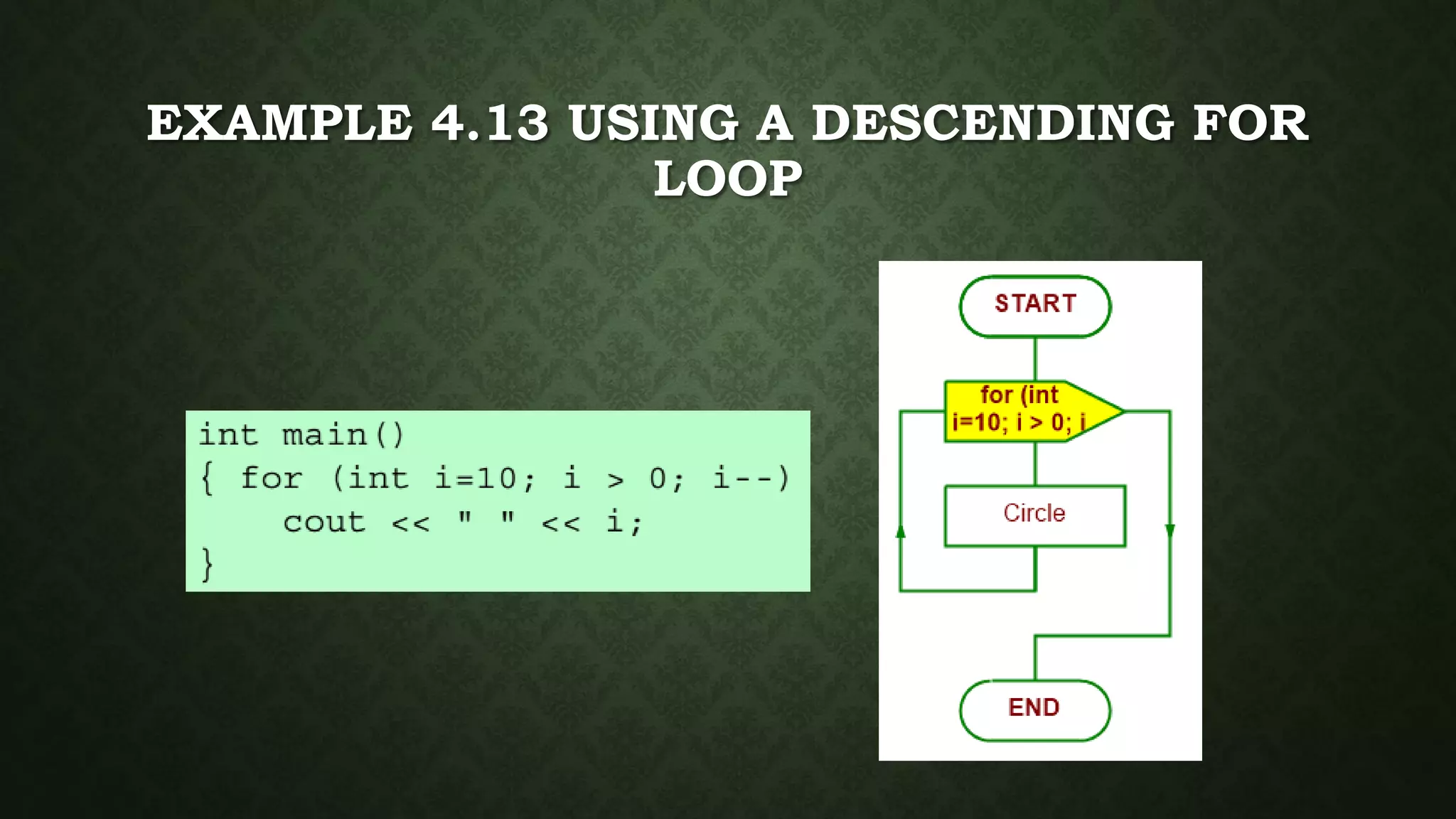 EXAMPLE 4.13 USING A DESCENDING FOR LOOP

int main()
{ for (int i=10; i > 0; i--)
cout << " " << i;
}

START

for (int i=10; i > 0; i

Circle

END